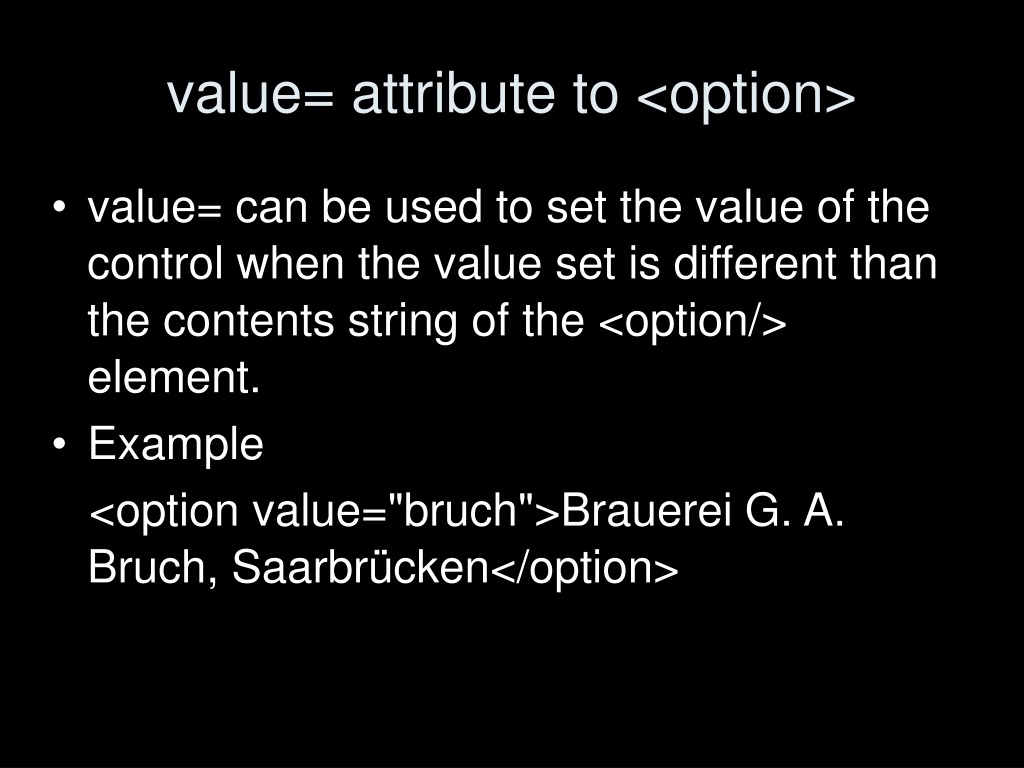 value= attribute to <option>

• value= can be used to set the value of the control when the value set is different than the contents string of the <option/> element.

• Example

<option value="bruch">Brauerei G. A. Bruch, Saarbrücken</option>